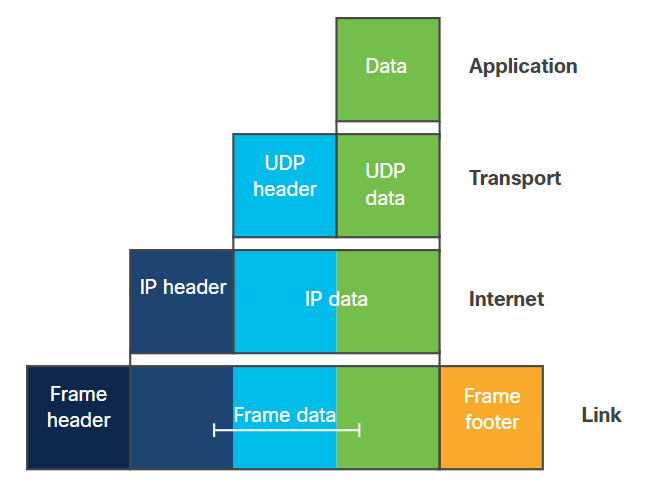 Data
Application

UDP header
UDP data
Transport

IP header
IP data
Internet

Frame header
Frame data
Frame footer
Link